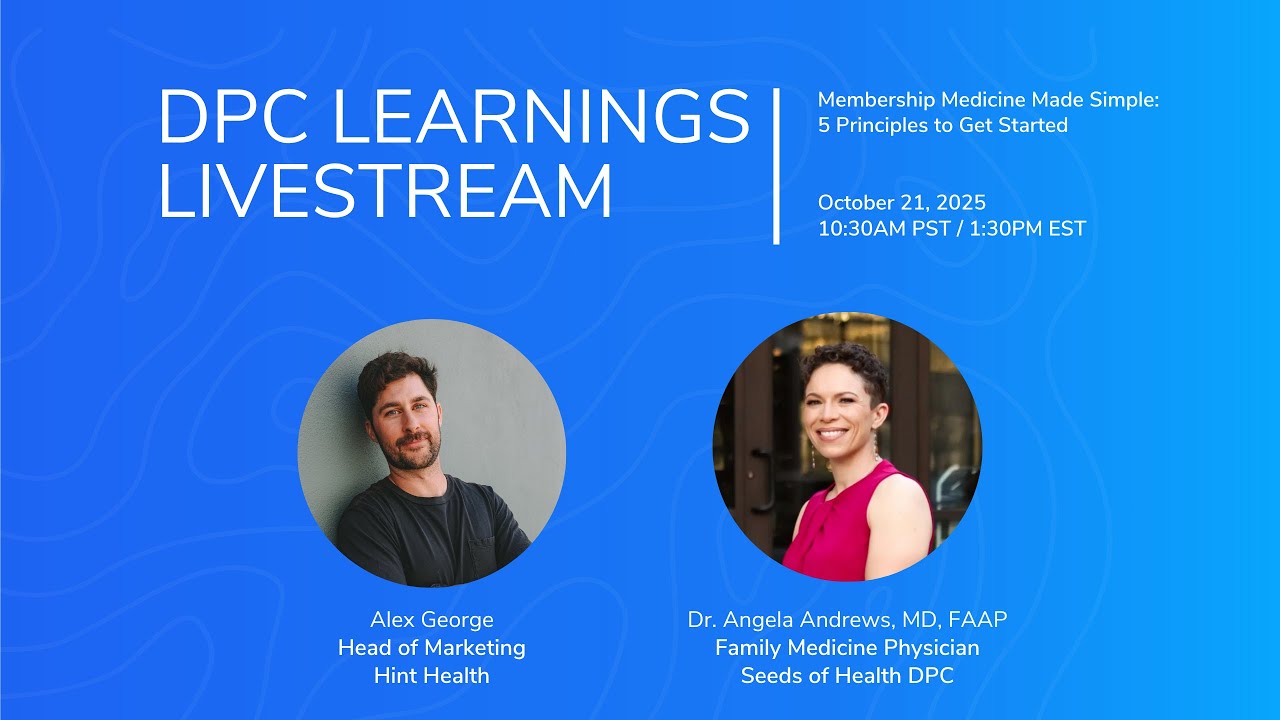 DPC LEARNINGS LIVESTREAM

Membership Medicine Made Simple: 5 Principles to Get Started

October 21, 2025
10:30AM PST / 1:30PM EST

Alex George
Head of Marketing
Hint Health

Dr. Angela Andrews, MD, FAAP
Family Medicine Physician
Seeds of Health DPC